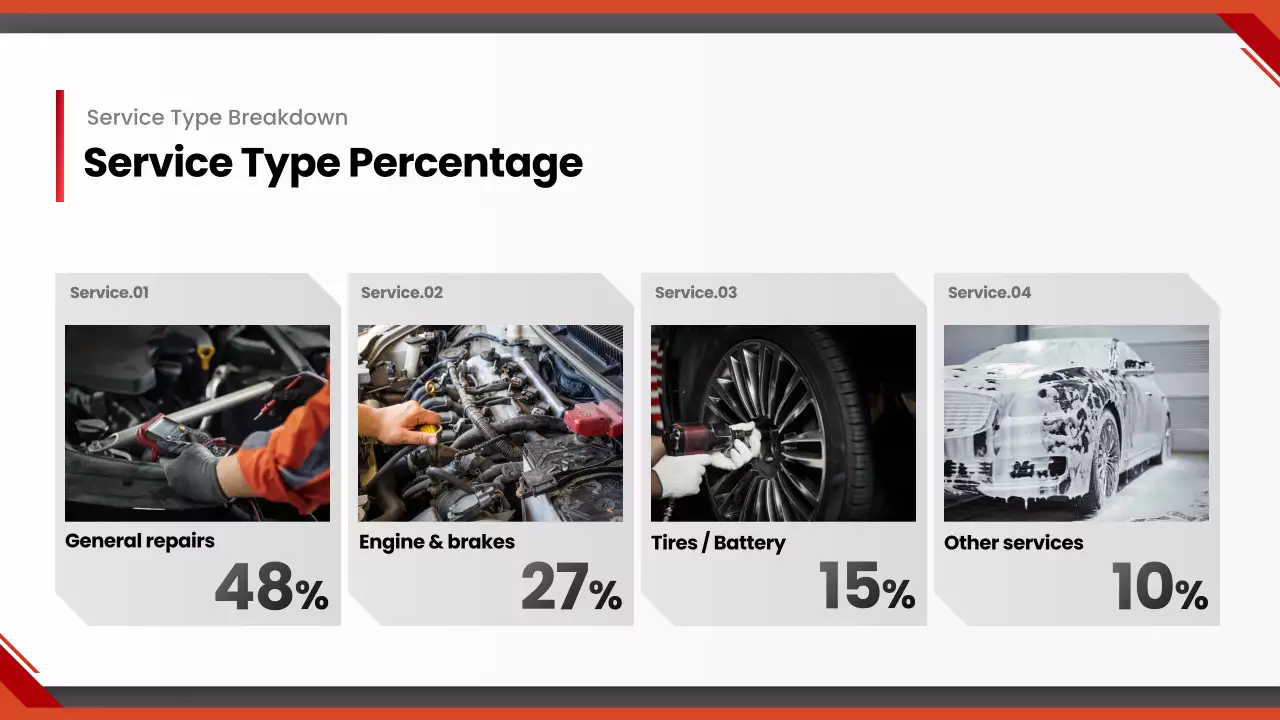 Service Type Breakdown

Service Type Percentage

Service.01

General repairs

48%

Service.02

Engine & brakes

27%

Service.03

Tires / Battery

15%

Service.04

Other services

10%